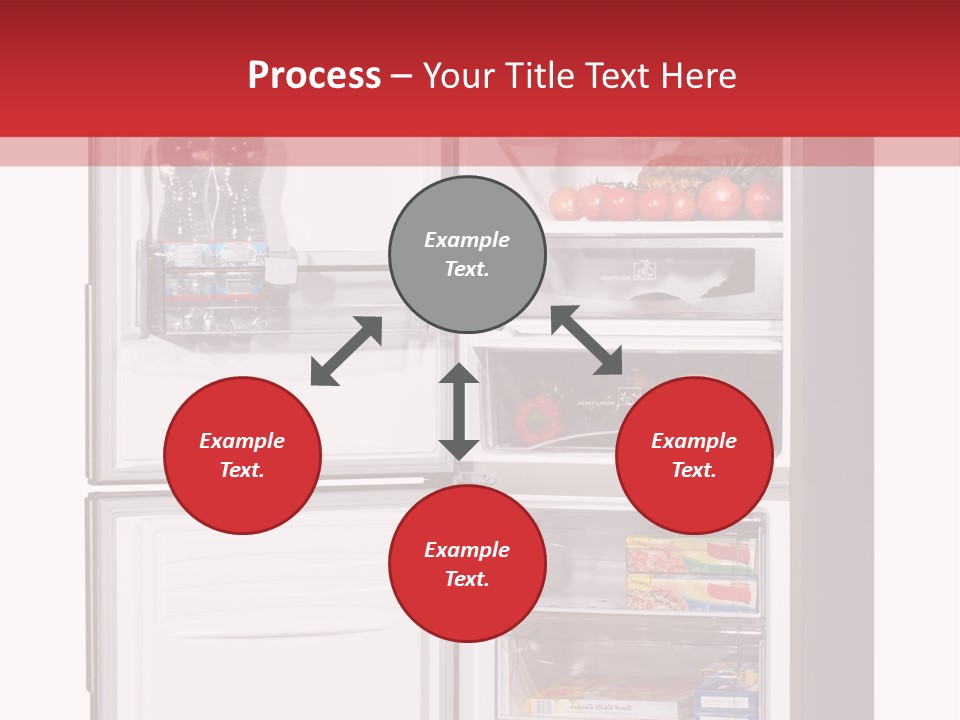 Process – Your Title Text Here

Example Text.

Example Text.

Example Text.

Example Text.